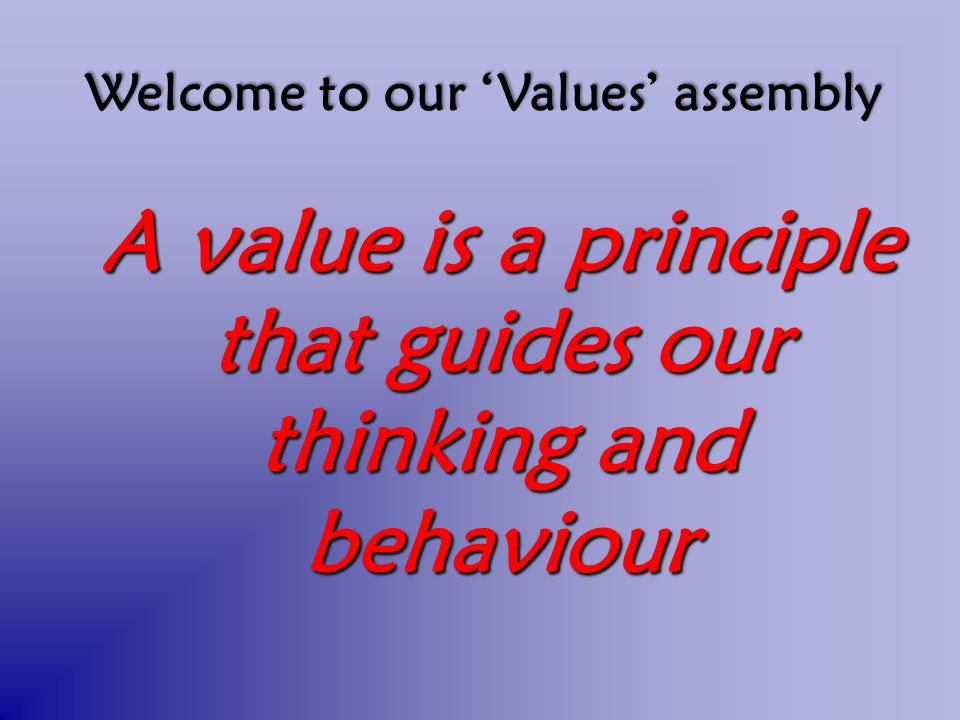 Welcome to our ‘Values’ assembly

A value is a principle that guides our thinking and behaviour